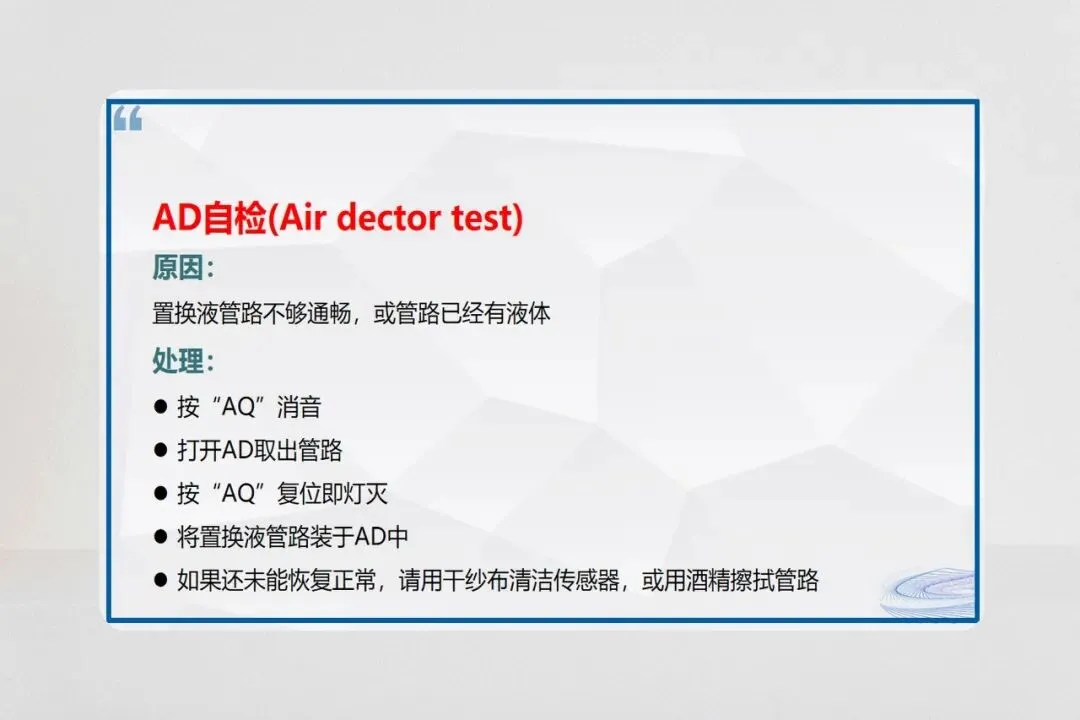 “

AD自检(Air dector test)

原因:

置换液管路不够通畅，或管路已经有液体

处理:

● 按“AQ”消音

● 打开AD取出管路

● 按“AQ”复位即灯灭

● 将置换液管路装于AD中

● 如果还未能恢复正常，请用干纱布清洁传感器，或用酒精擦拭管路